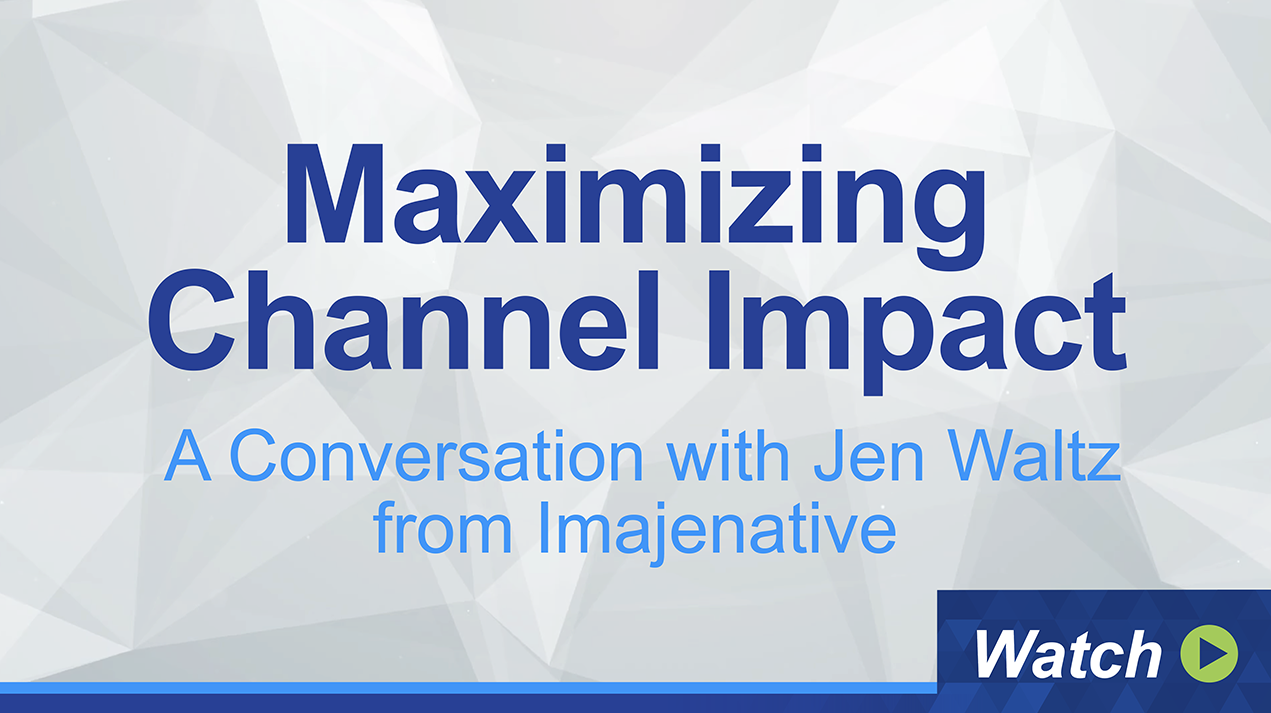 Maximizing Channel Impact

A Conversation with Jen Waltz from Imajenative

Watch